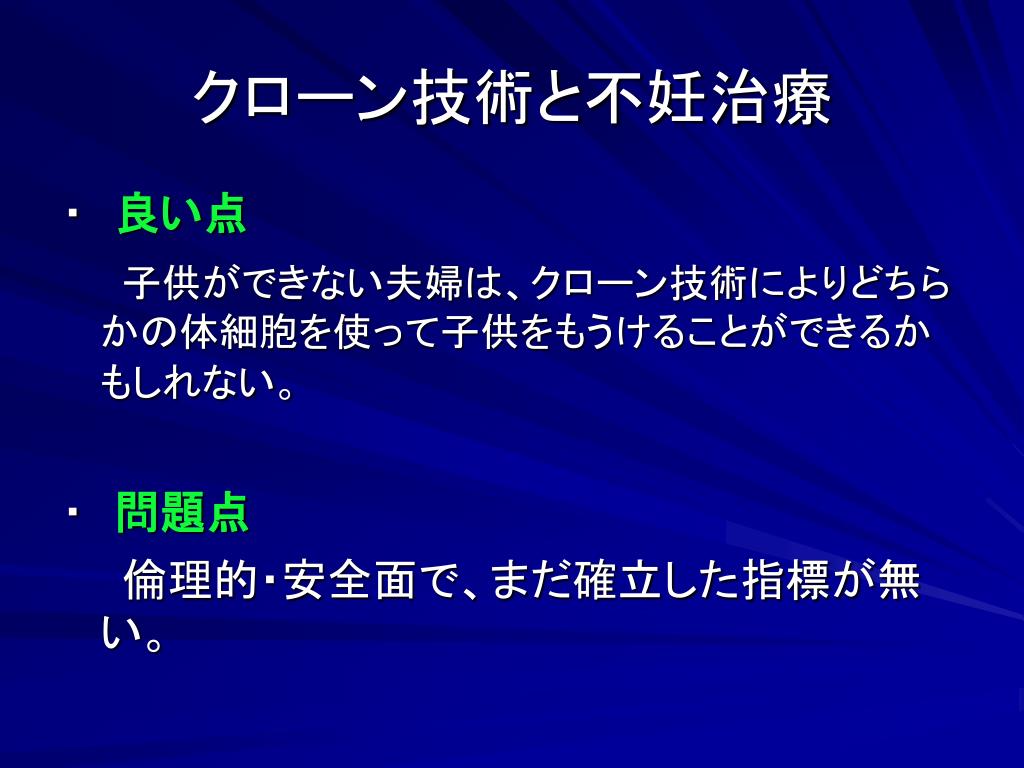 クローン技術と不妊治療

・ 良い点

子供ができない夫婦は、クローン技術によりどちらかの体細胞を使って子供をもうけることができるかもしれない。

・ 問題点

倫理的・安全面で、まだ確立した指標が無い。